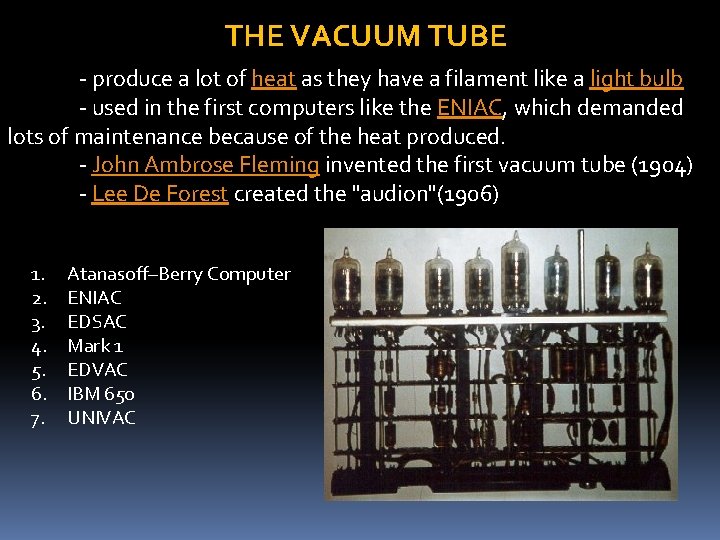 THE VACUUM TUBE

- produce a lot of heat as they have a filament like a light bulb

- used in the first computers like the ENIAC, which demanded lots of maintenance because of the heat produced.

- John Ambrose Fleming invented the first vacuum tube (1904)

- Lee De Forest created the "audion"(1906)

1. Atanasoff–Berry Computer
2. ENIAC
3. EDSAC
4. Mark 1
5. EDVAC
6. IBM 650
7. UNIVAC